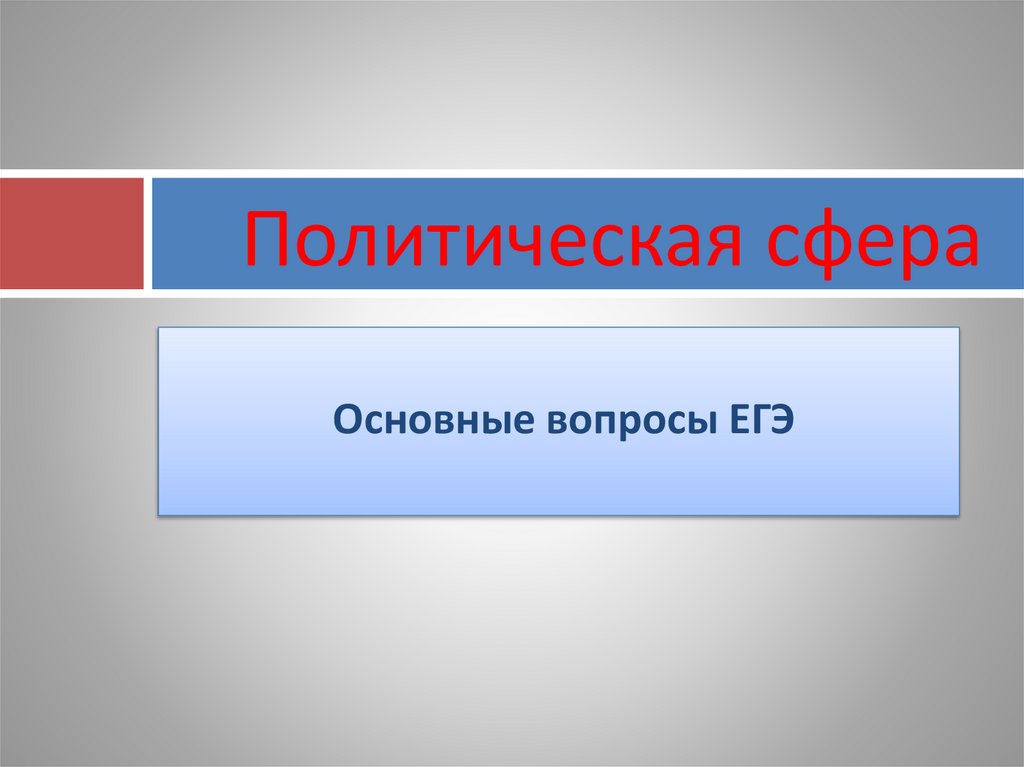 Политическая сфера

Основные вопросы ЕГЭ